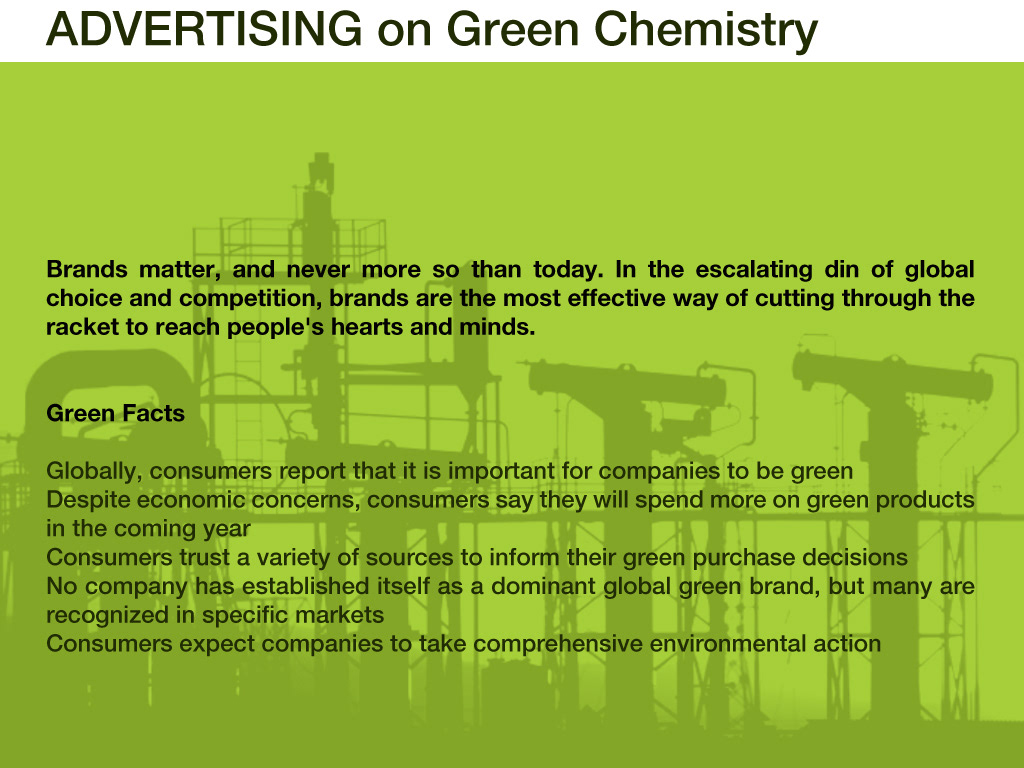 ADVERTISING on Green Chemistry

Brands matter, and never more so than today. In the escalating din of global choice and competition, brands are the most effective way of cutting through the racket to reach people's hearts and minds.

Green Facts

Globally, consumers report that it is important for companies to be green
Despite economic concerns, consumers say they will spend more on green products in the coming year
Consumers trust a variety of sources to inform their green purchase decisions
No company has established itself as a dominant global green brand, but many are recognized in specific markets
Consumers expect companies to take comprehensive environmental action